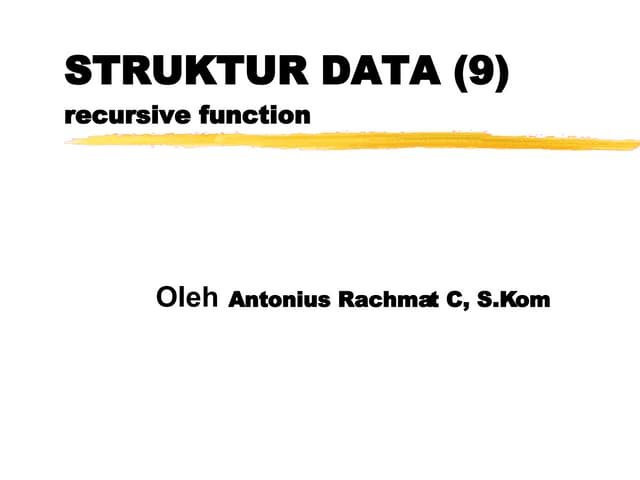 STRUKTUR DATA (9)

recursive function

Oleh Antonius Rachmat C, S.Kom